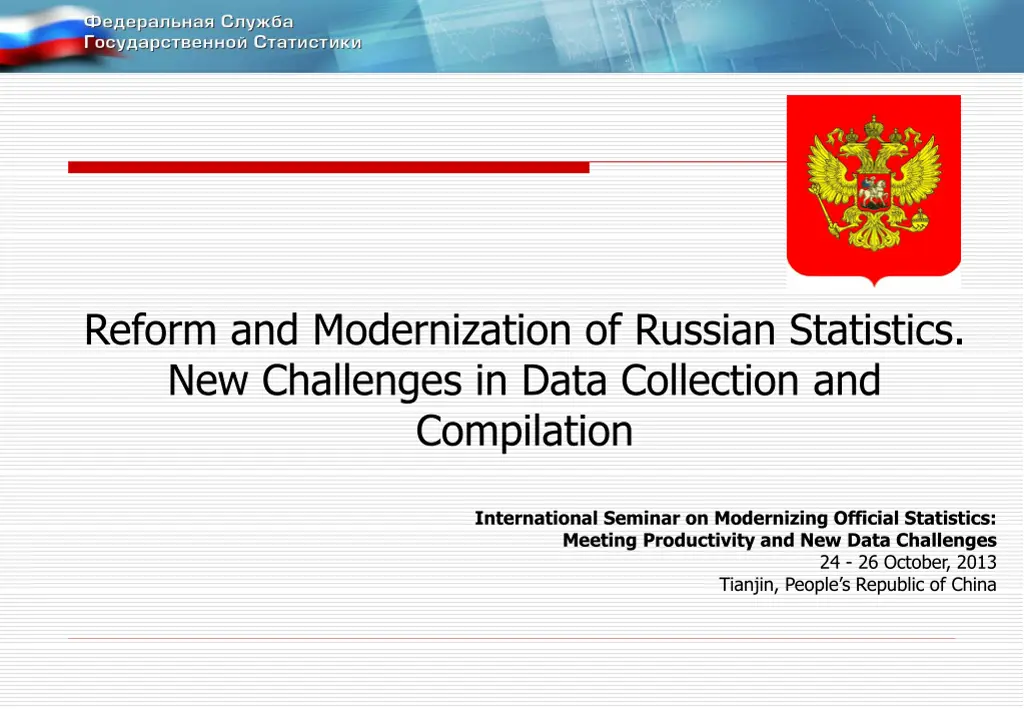 Федеральная Служба
Государственной Статистики

Reform and Modernization of Russian Statistics. New Challenges in Data Collection and Compilation

International Seminar on Modernizing Official Statistics: Meeting Productivity and New Data Challenges
24 - 26 October, 2013
Tianjin, People's Republic of China